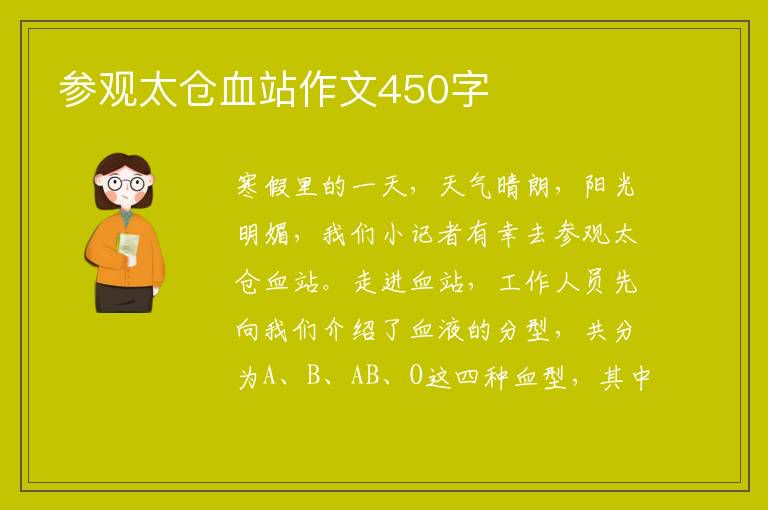 参观太仓血站作文450字

寒假里的一天，天气晴朗，阳光明媚，我们小记者有幸去参观太仓血站。走进血站，工作人员先向我们介绍了血液的分型，共分为A、B、AB、O这四种血型，其中